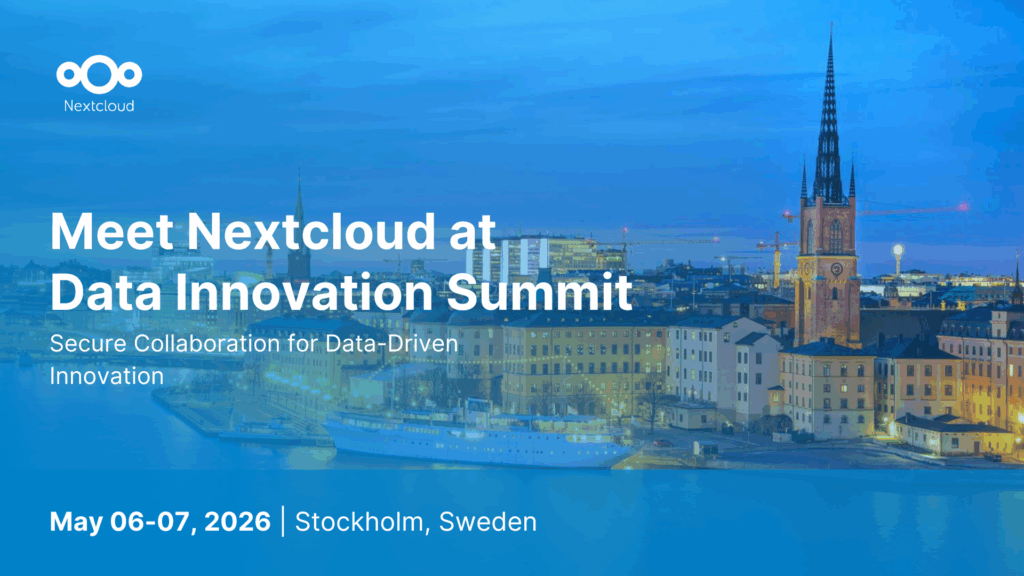 Nextcloud

Meet Nextcloud at Data Innovation Summit

Secure Collaboration for Data-Driven Innovation

May 06-07, 2026 | Stockholm, Sweden